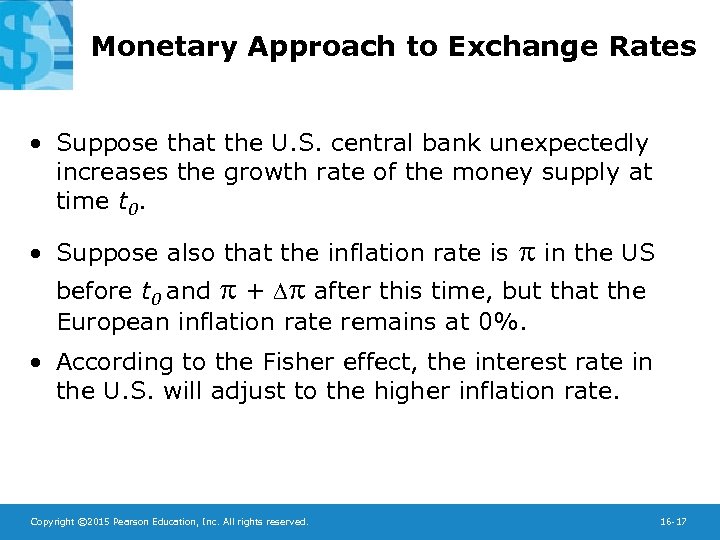 Monetary Approach to Exchange Rates

• Suppose that the U.S. central bank unexpectedly increases the growth rate of the money supply at time $t_0$.

• Suppose also that the inflation rate is $\pi$ in the US before $t_0$ and $\pi + \Delta\pi$ after this time, but that the European inflation rate remains at 0%.

• According to the Fisher effect, the interest rate in the U.S. will adjust to the higher inflation rate.

Copyright ©2015 Pearson Education, Inc. All rights reserved.

16-17